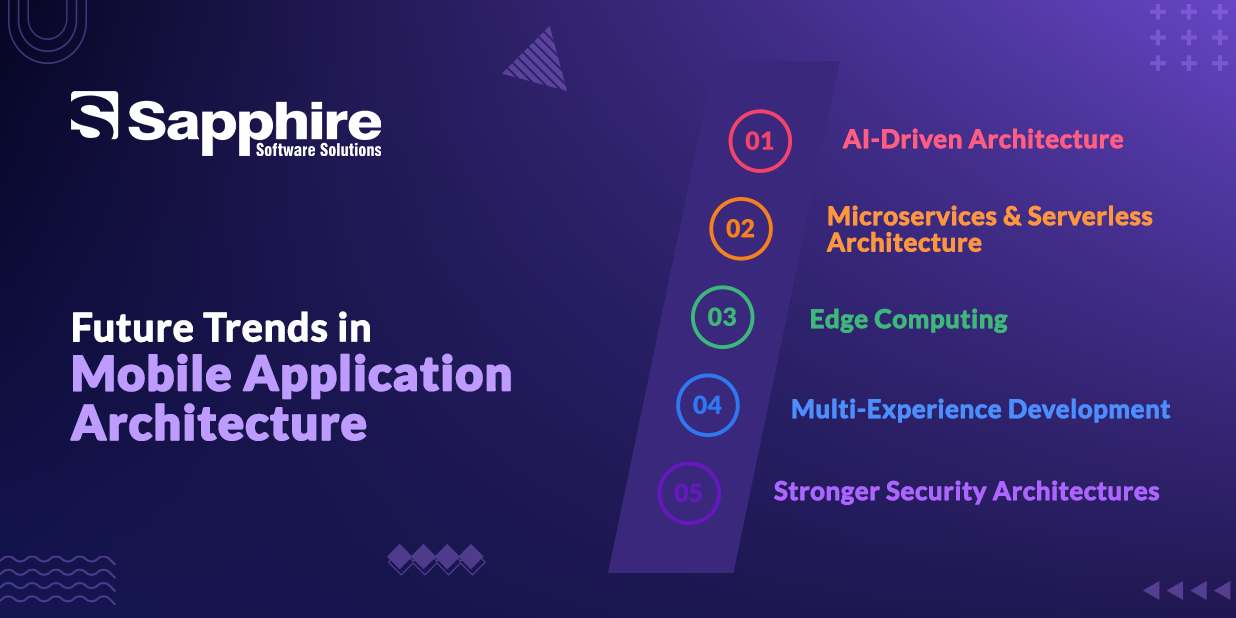 Sapphire
Software Solutions

Future Trends in
Mobile Application Architecture

01 AI-Driven Architecture

02 Microservices & Serverless Architecture

03 Edge Computing

04 Multi-Experience Development

05 Stronger Security Architectures